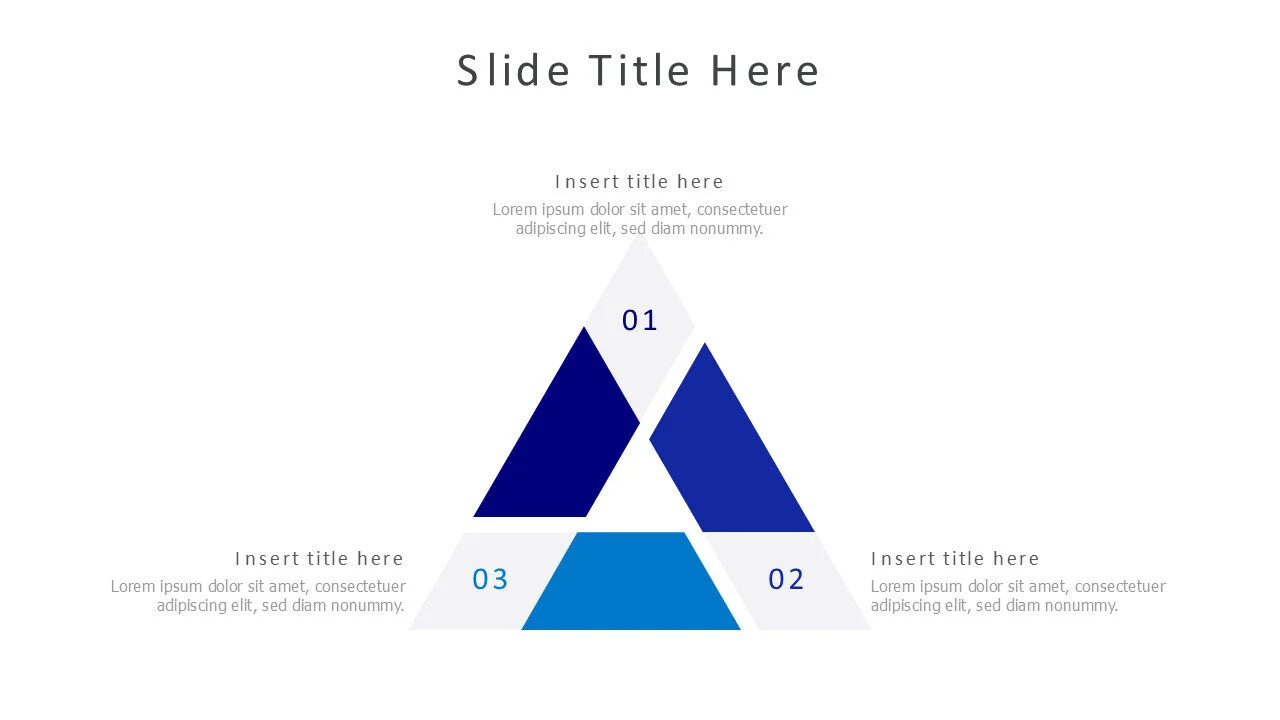 Slide Title Here

Insert title here
Lorem ipsum dolor sit amet, consectetuer adipiscing elit, sed diam nonummy.

01

Insert title here
Lorem ipsum dolor sit amet, consectetuer adipiscing elit, sed diam nonummy.

03

02

Insert title here
Lorem ipsum dolor sit amet, consectetuer adipiscing elit, sed diam nonummy.